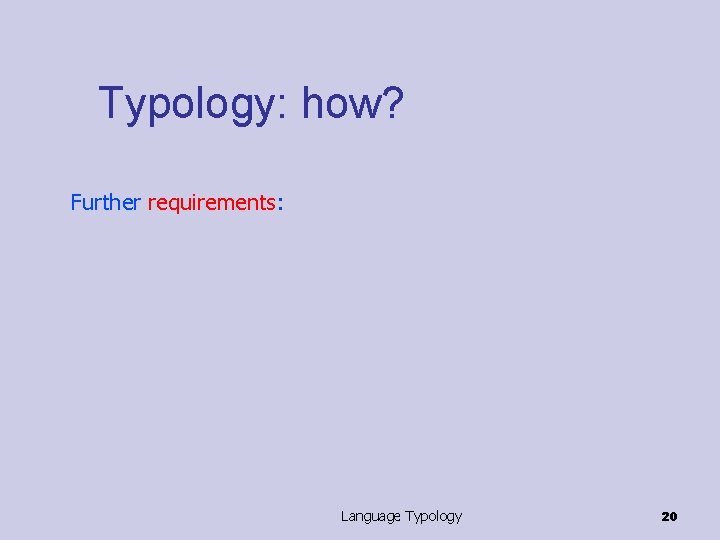 Typology: how?

Further requirements:

Language Typology

20